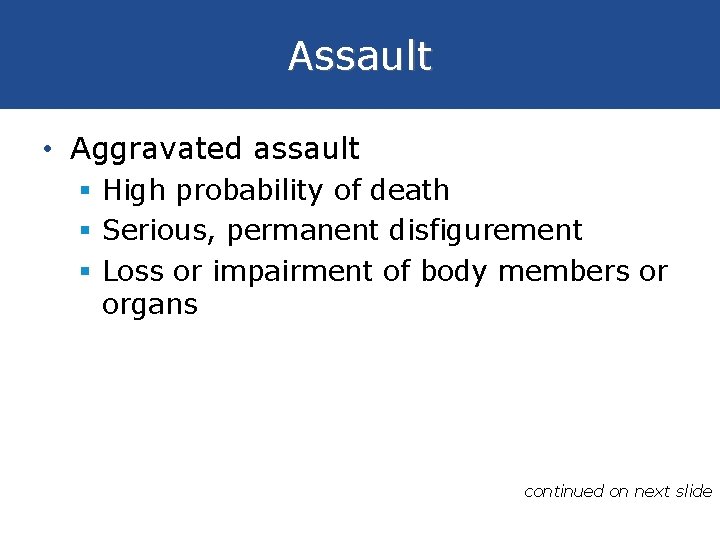 Assault

• Aggravated assault
  ▪ High probability of death
  ▪ Serious, permanent disfigurement
  ▪ Loss or impairment of body members or organs

continued on next slide